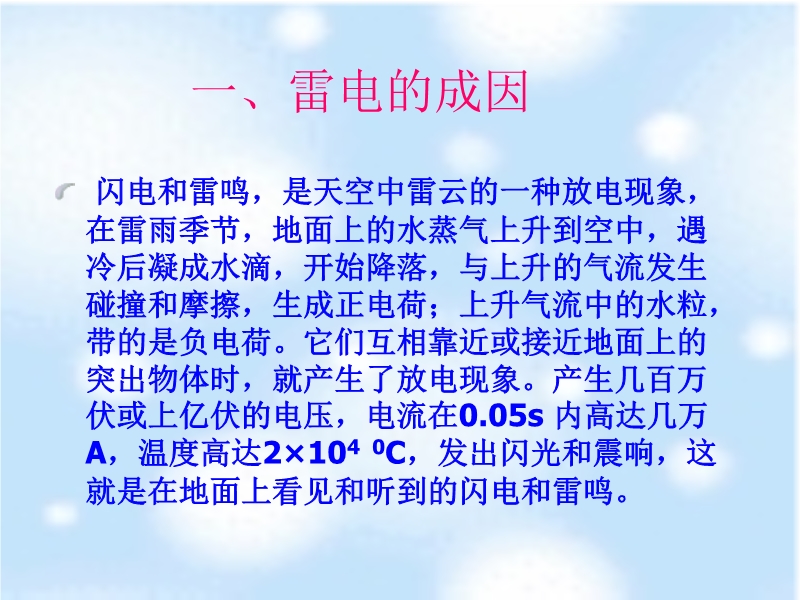 一、雷电的成因

闪电和雷鸣，是天空中雷云的一种放电现象，在雷雨季节，地面上的水蒸气上升到空中，遇冷后凝成水滴，开始降落，与上升的气流发生碰撞和摩擦，生成正电荷；上升气流中的水粒，带的是负电荷。它们互相靠近或接近地面上的突出物体时，就产生了放电现象。产生几百万伏或上亿伏的电压，电流在0.05s 内高达几万A，温度高达$2\times10^4$ $^0C$，发出闪光和震响，这就是在地面上看见和听到的闪电和雷鸣。